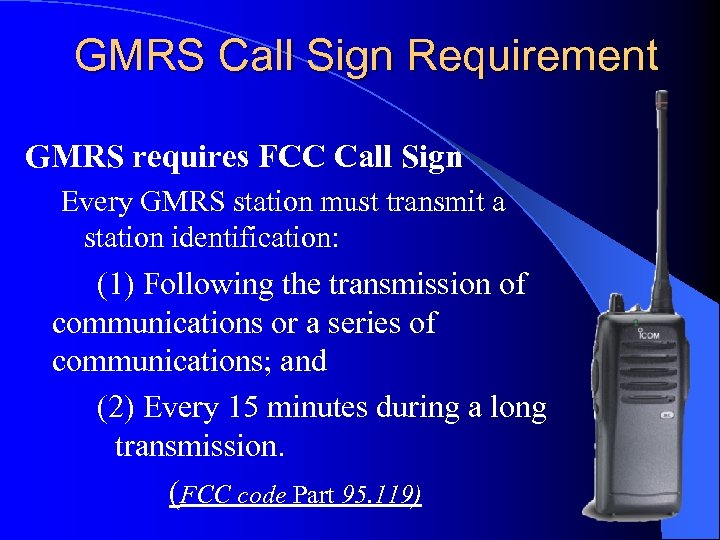 GMRS Call Sign Requirement

GMRS requires FCC Call Sign

Every GMRS station must transmit a station identification:

(1) Following the transmission of communications or a series of communications; and

(2) Every 15 minutes during a long transmission.

(FCC code Part 95.119)

ICOM